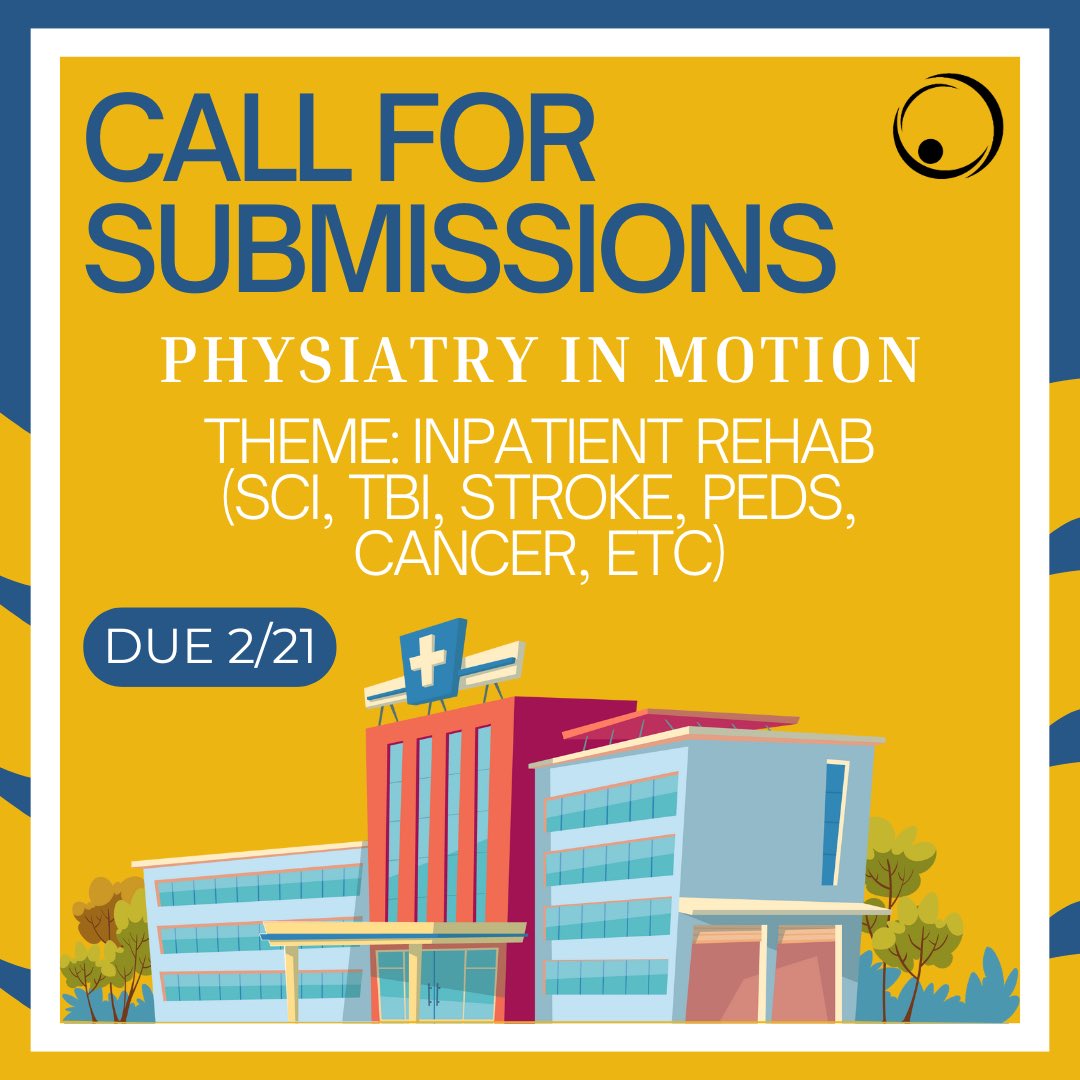 CALL FOR SUBMISSIONS

PHYSIATRY IN MOTION

THEME: INPATIENT REHAB (SCI, TBI, STROKE, PEDS, CANCER, ETC)

DUE 2/21